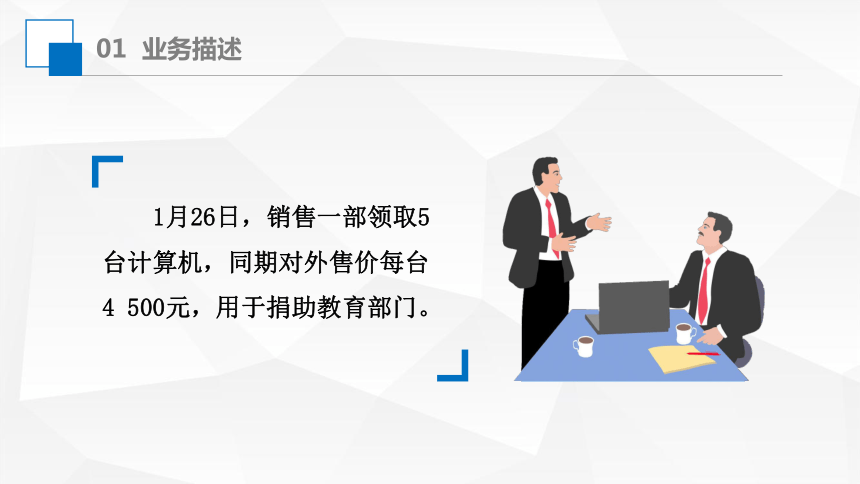 01 业务描述

1月26日，销售一部领取5台计算机，同期对外售价每台4 500元，用于捐助教育部门。